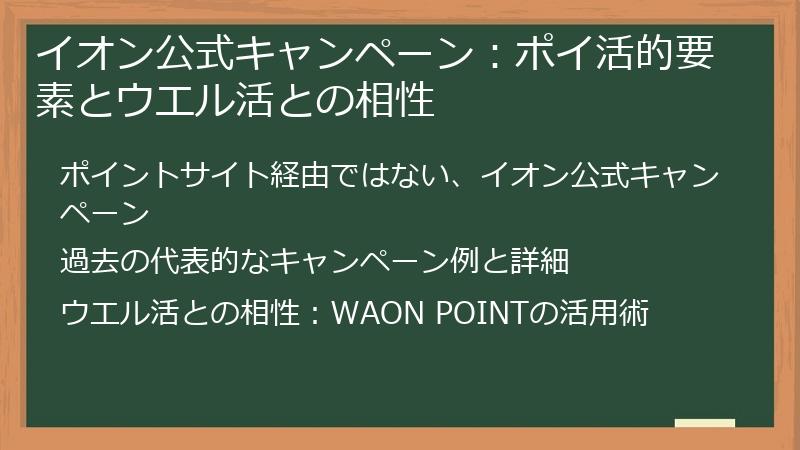 イオン公式キャンペーン：ポイ活的要素とウエル活との相性

ポイントサイト経由ではない、イオン公式キャンペーン

過去の代表的なキャンペーン例と詳細

ウエル活との相性：WAON POINTの活用術